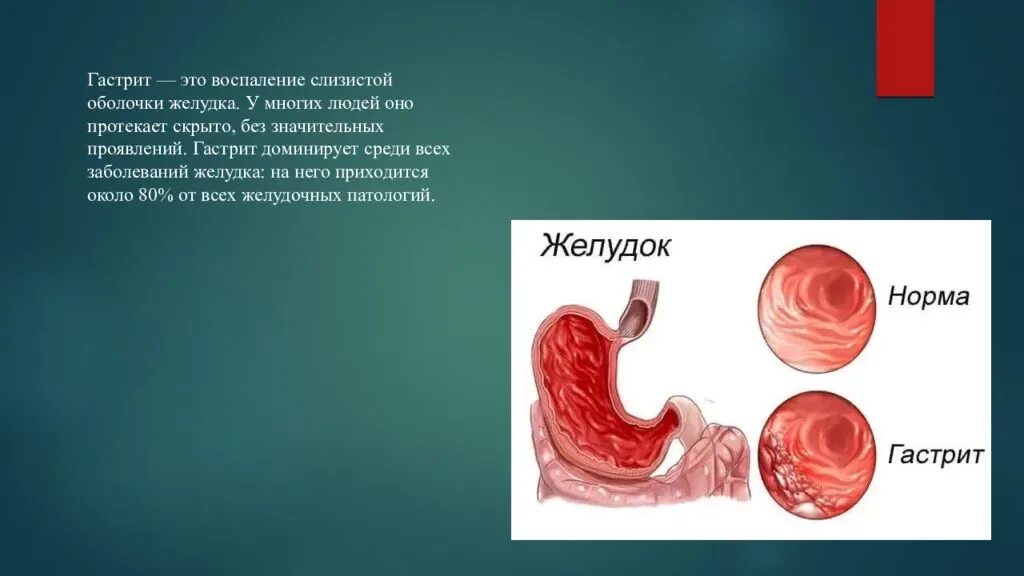 Гастрит — это воспаление слизистой оболочки желудка. У многих людей оно протекает скрыто, без значительных проявлений. Гастрит доминирует среди всех заболеваний желудка: на него приходится около 80% от всех желудочных патологий.

Желудок

Норма

Гастрит